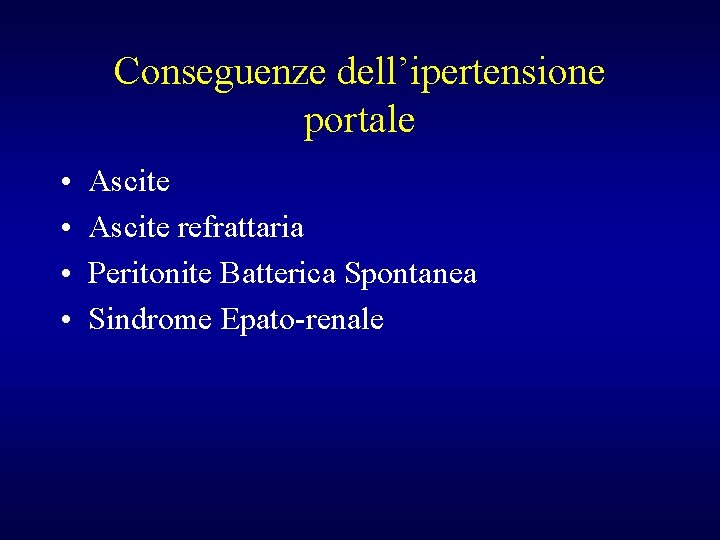 Conseguenze dell’ipertensione portale

• Ascite
• Ascite refrattaria
• Peritonite Batterica Spontanea
• Sindrome Epato-renale